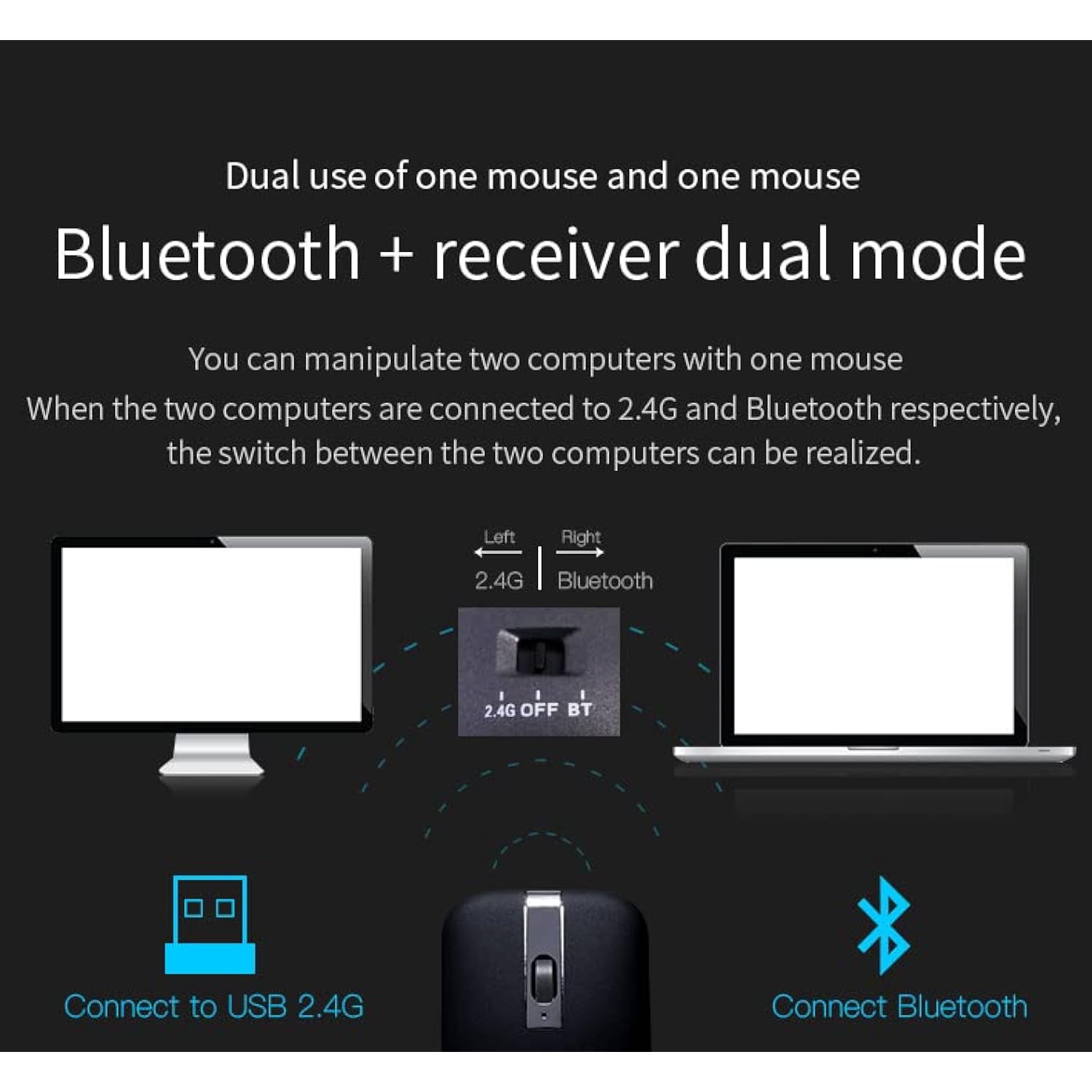 Dual use of one mouse and one mouse

Bluetooth + receiver dual mode

You can manipulate two computers with one mouse
When the two computers are connected to 2.4G and Bluetooth respectively, the switch between the two computers can be realized.

Left
2.4G

Right
Bluetooth

2.4G OFF BT

Connect to USB 2.4G

Connect Bluetooth